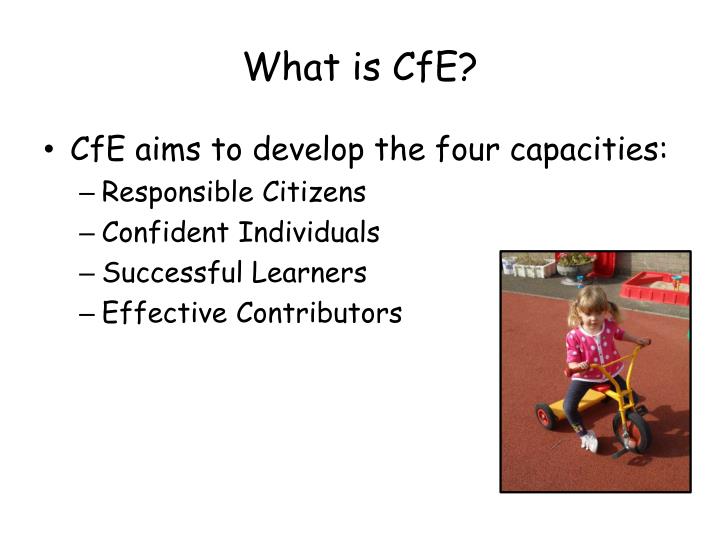 What is CfE?

• CfE aims to develop the four capacities:
– Responsible Citizens
– Confident Individuals
– Successful Learners
– Effective Contributors